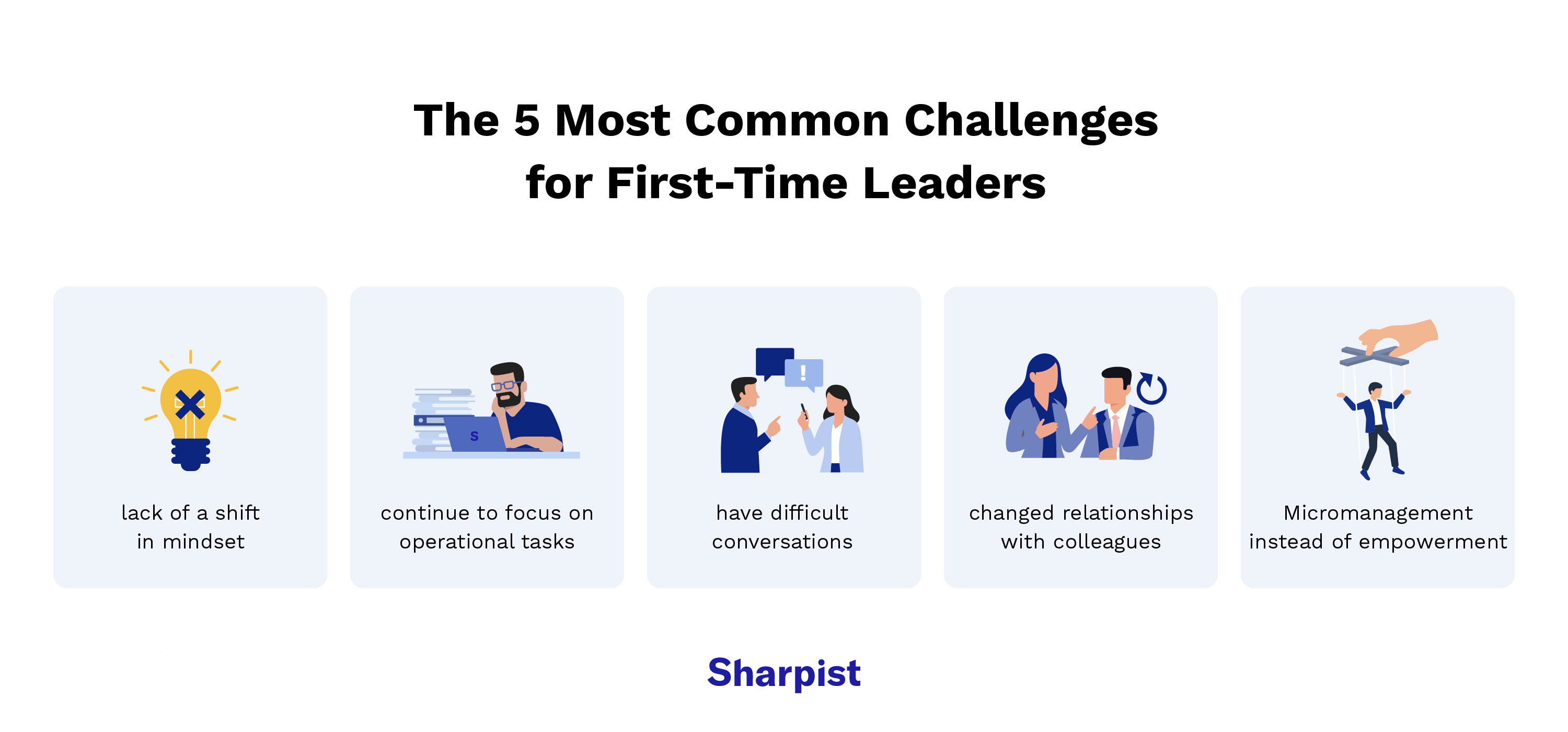 The 5 Most Common Challenges for First-Time Leaders

lack of a shift in mindset

S

continue to focus on operational tasks

!

have difficult conversations

changed relationships with colleagues

Micromanagement instead of empowerment

Sharpist